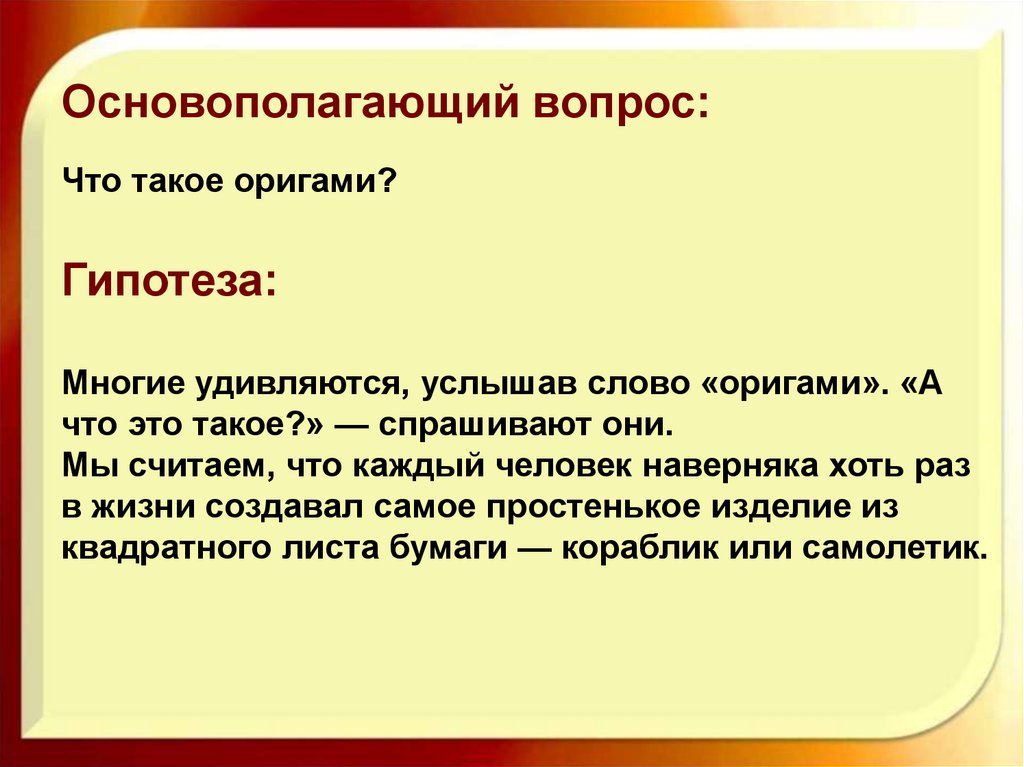 Основополагающий вопрос:

Что такое оригами?

Гипотеза:

Многие удивляются, услышав слово «оригами». «А что это такое?» — спрашивают они.
Мы считаем, что каждый человек наверняка хоть раз в жизни создавал самое простенькое изделие из квадратного листа бумаги — кораблик или самолетик.